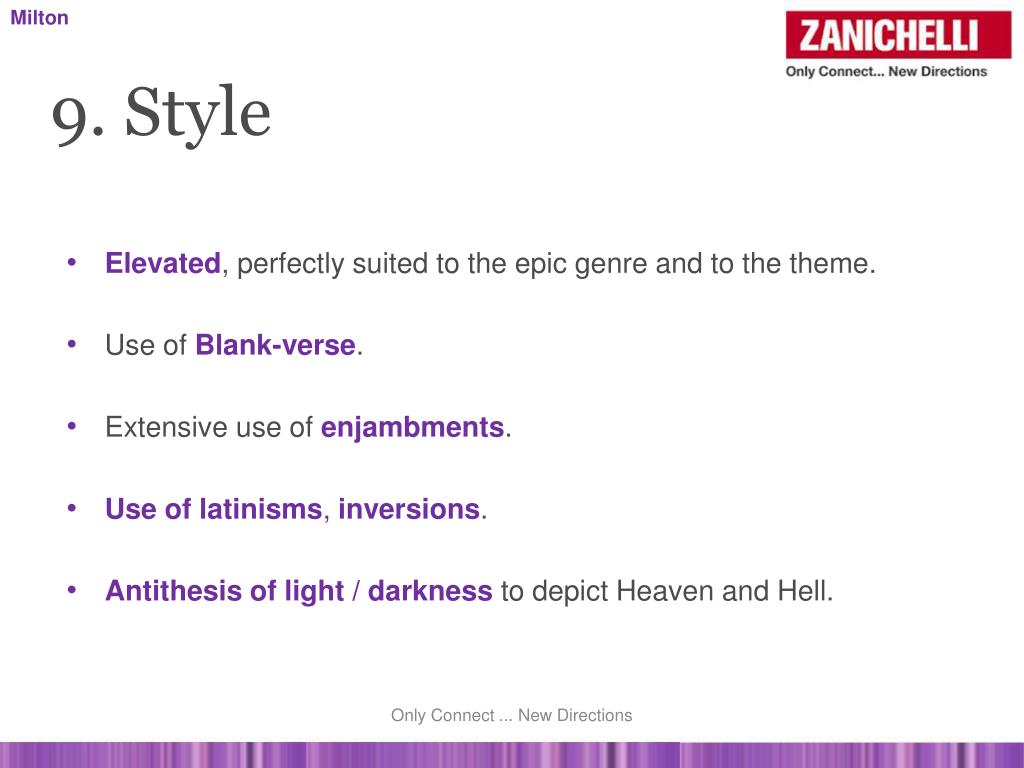 Milton

ZANICHELLI
Only Connect... New Directions

9. Style

• Elevated, perfectly suited to the epic genre and to the theme.

• Use of Blank-verse.

• Extensive use of enjambments.

• Use of latinisms, inversions.

• Antithesis of light / darkness to depict Heaven and Hell.

Only Connect ... New Directions